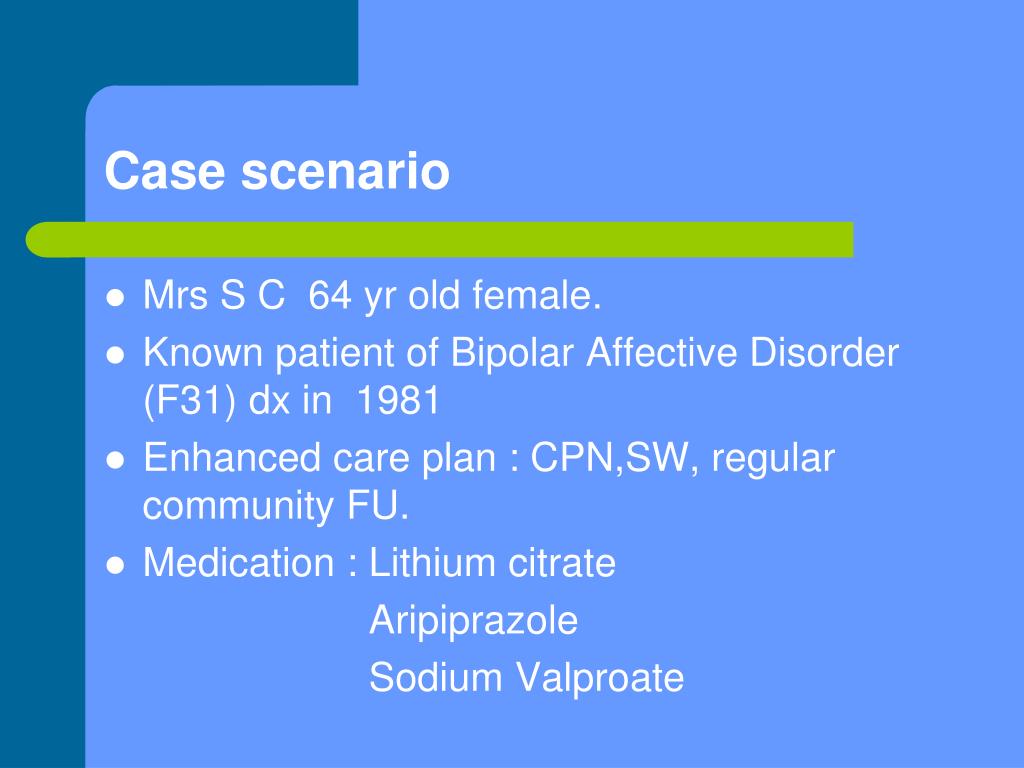 Case scenario

- Mrs S C 64 yr old female.
- Known patient of Bipolar Affective Disorder (F31) dx in 1981
- Enhanced care plan : CPN,SW, regular community FU.
- Medication : Lithium citrate
 Aripiprazole
 Sodium Valproate